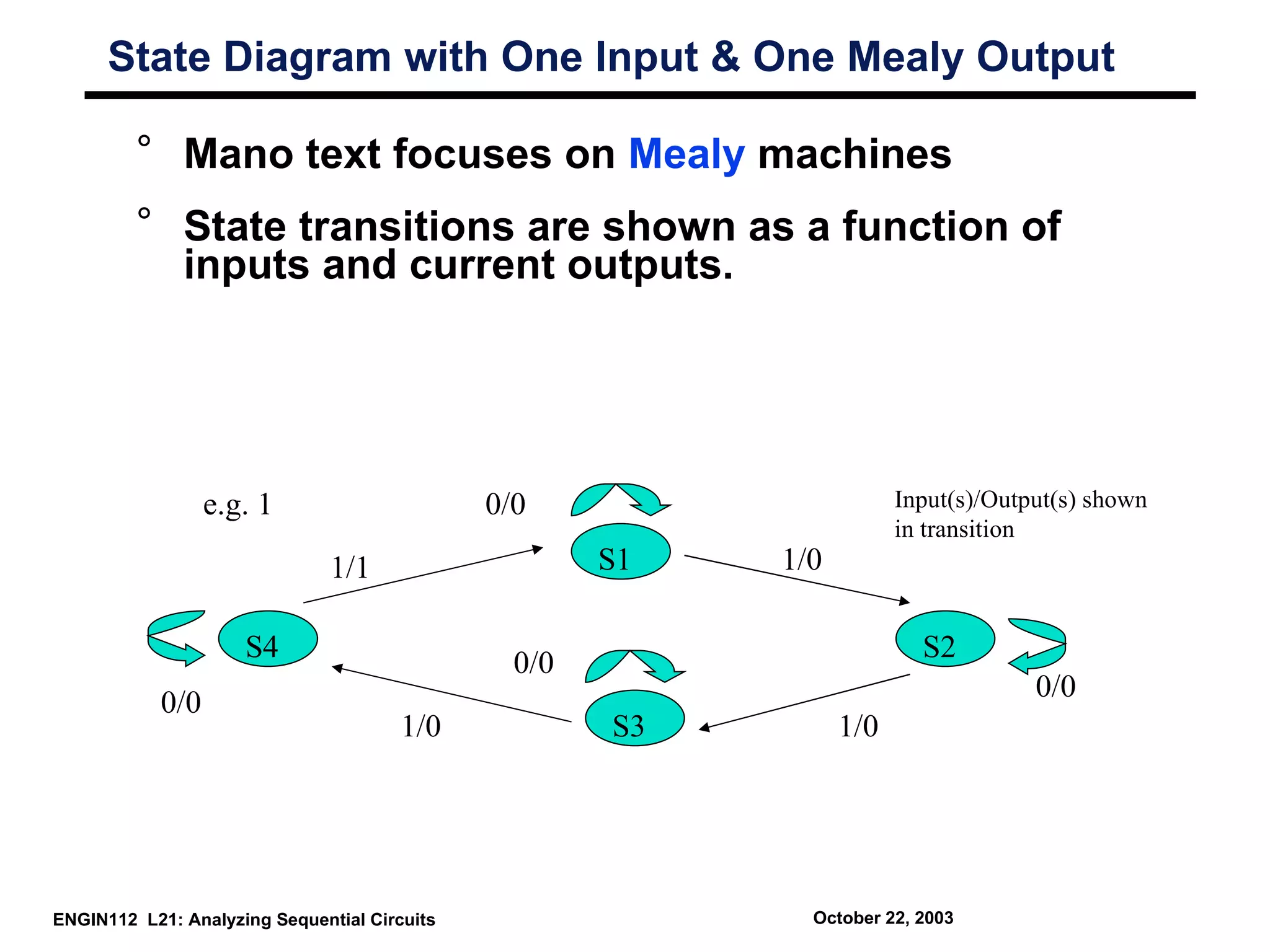 State Diagram with One Input & One Mealy Output

° Mano text focuses on Mealy machines

° State transitions are shown as a function of inputs and current outputs.

e.g. 1

0/0

Input(s)/Output(s) shown in transition

1/1

S1

1/0

S4

S2

0/0

0/0

0/0

1/0

S3

1/0

ENGIN112 L21: Analyzing Sequential Circuits

October 22, 2003